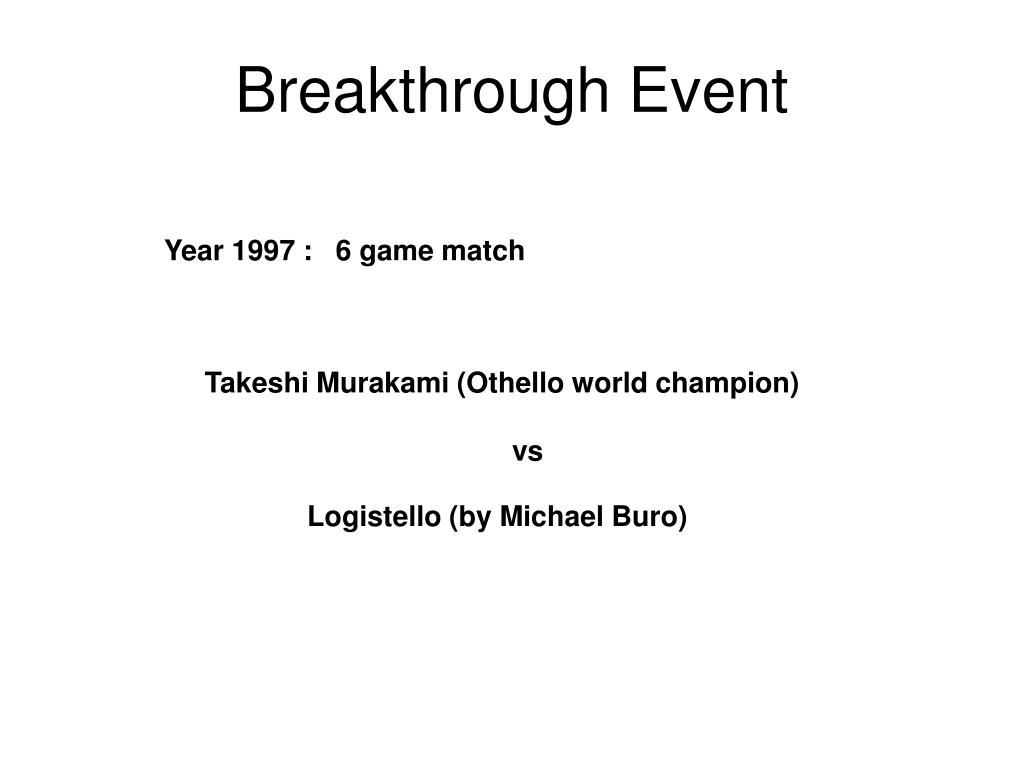 Breakthrough Event

Year 1997 : 6 game match

Takeshi Murakami (Othello world champion)

vs

Logistello (by Michael Buro)